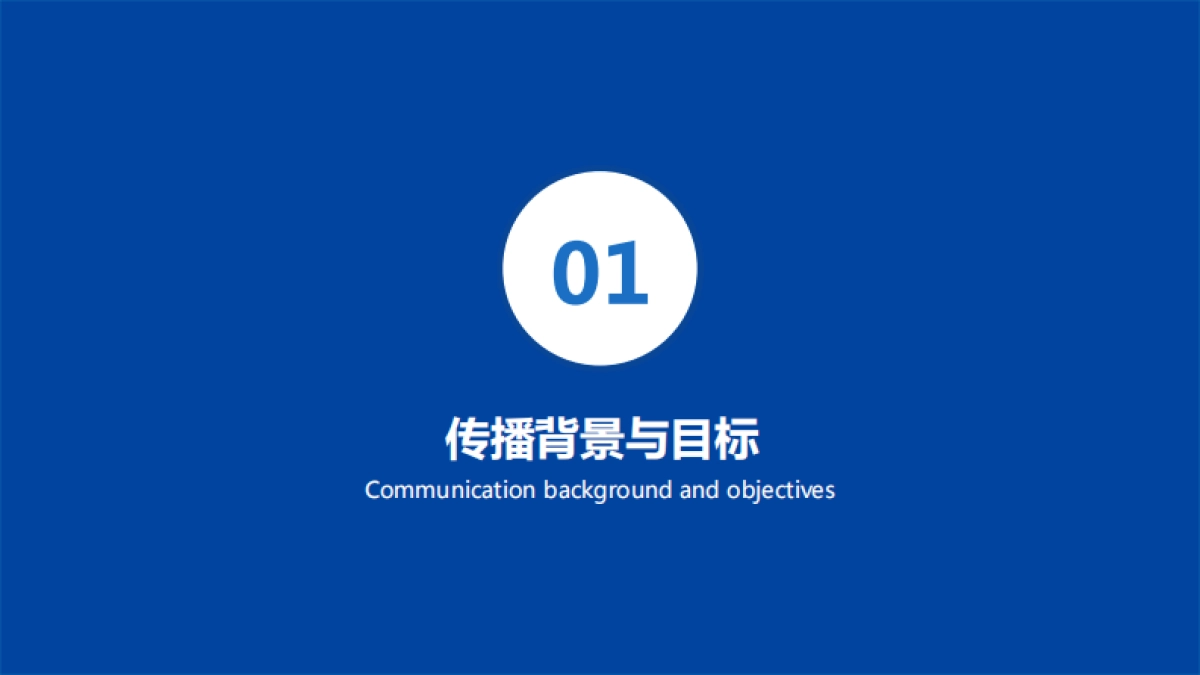 01

传播背景与目标

Communication background and objectives